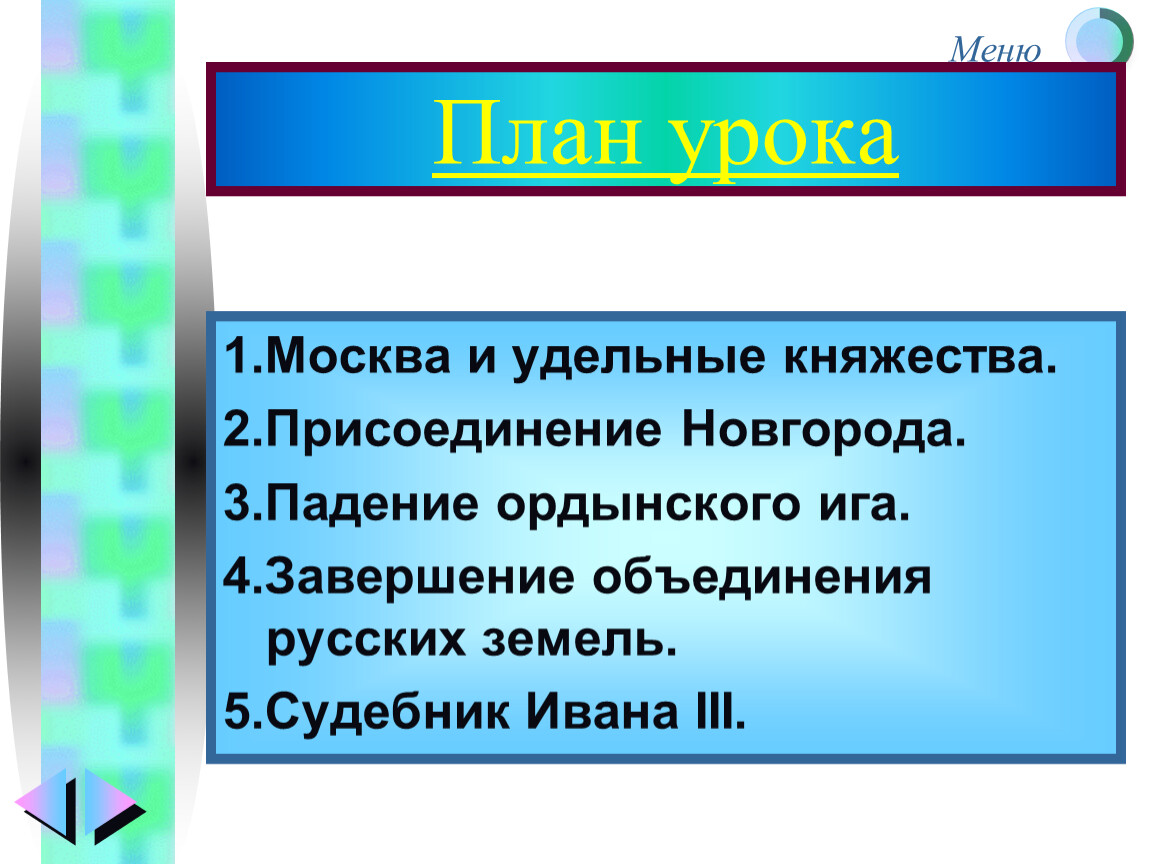 Меню

План урока

1.Москва и удельные княжества.
2.Присоединение Новгорода.
3.Падение ордынского ига.
4.Завершение объединения русских земель.
5.Судебник Ивана III.